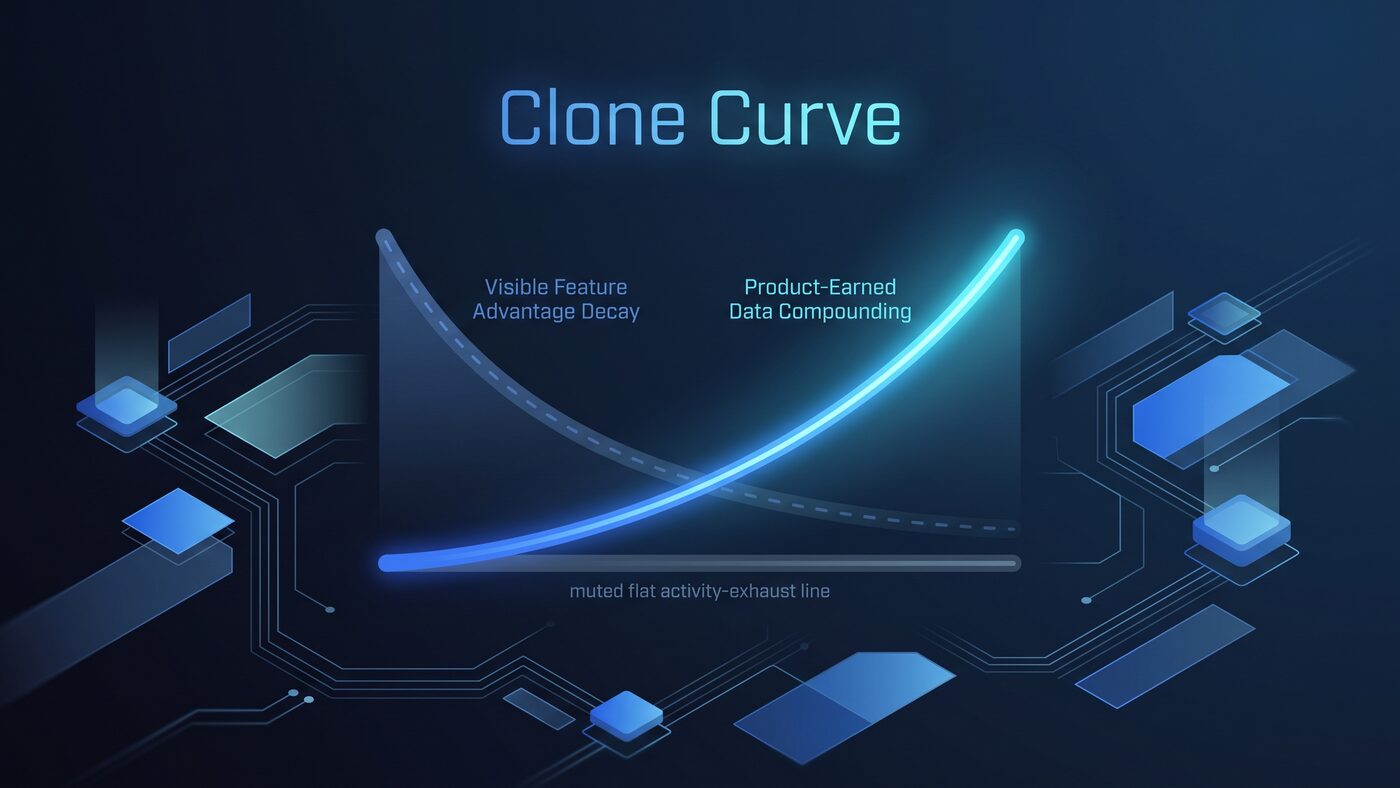 Clone Curve

Visible Feature Advantage Decay

Product-Earned Data Compounding

muted flat activity-exhaust line